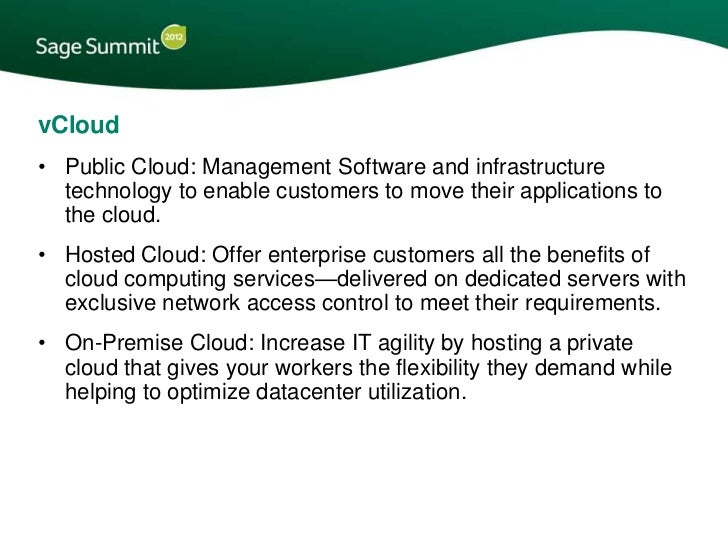 Sage Summit 2012

vCloud

• Public Cloud: Management Software and infrastructure technology to enable customers to move their applications to the cloud.

• Hosted Cloud: Offer enterprise customers all the benefits of cloud computing services—delivered on dedicated servers with exclusive network access control to meet their requirements.

• On-Premise Cloud: Increase IT agility by hosting a private cloud that gives your workers the flexibility they demand while helping to optimize datacenter utilization.